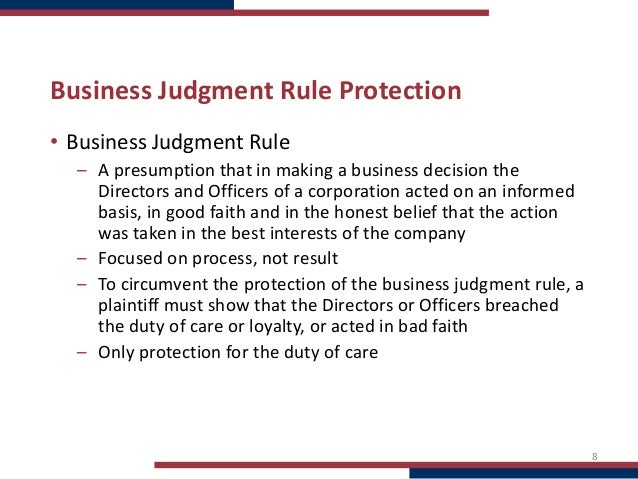 Business Judgment Rule Protection

• Business Judgment Rule
  – A presumption that in making a business decision the Directors and Officers of a corporation acted on an informed basis, in good faith and in the honest belief that the action was taken in the best interests of the company
  – Focused on process, not result
  – To circumvent the protection of the business judgment rule, a plaintiff must show that the Directors or Officers breached the duty of care or loyalty, or acted in bad faith
  – Only protection for the duty of care

8